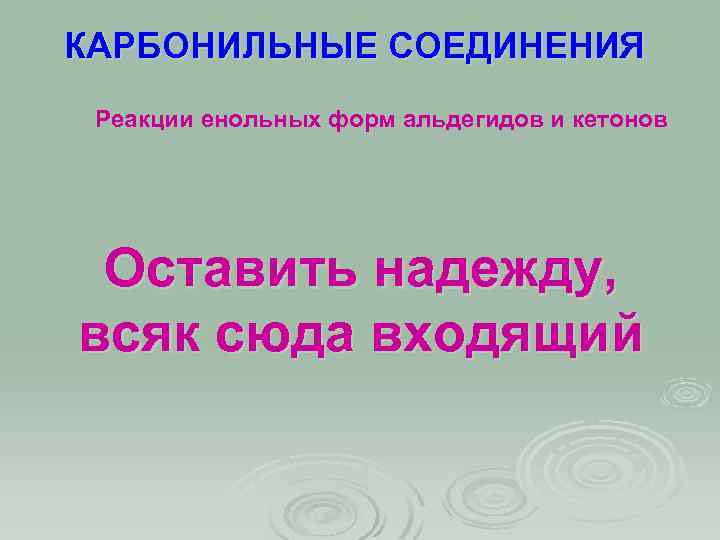 КАРБОНИЛЬНЫЕ СОЕДИНЕНИЯ

Реакции енольных форм альдегидов и кетонов

Оставить надежду, всяк сюда входящий